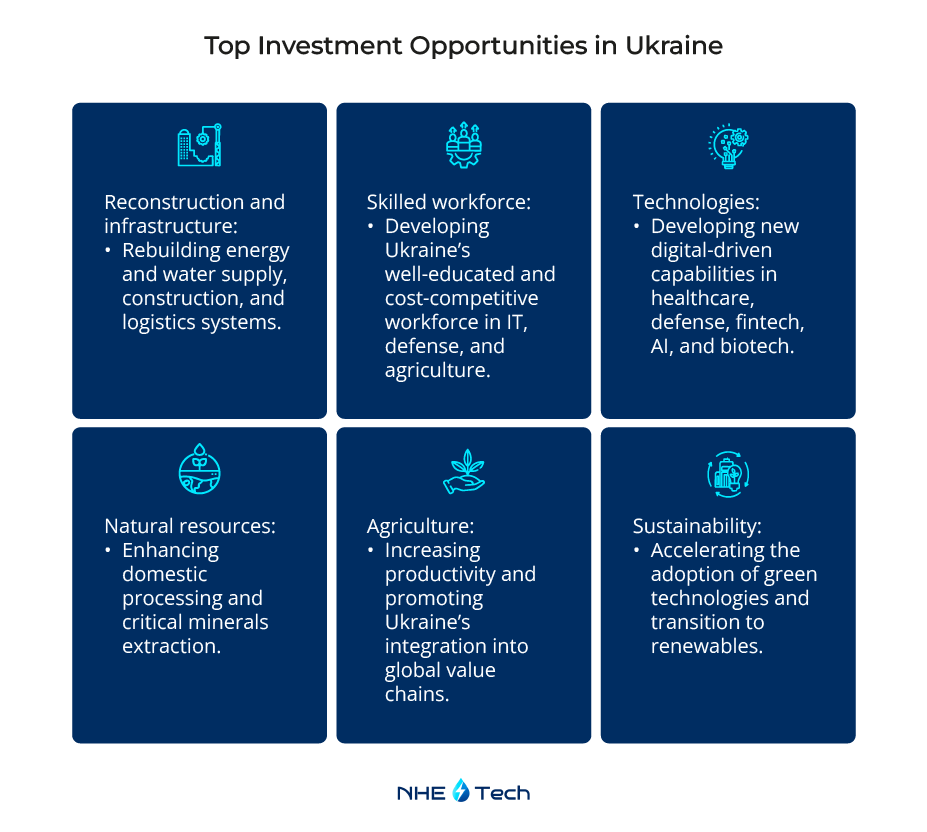 Top Investment Opportunities in Ukraine

Reconstruction and infrastructure:
• Rebuilding energy and water supply, construction, and logistics systems.

Skilled workforce:
• Developing Ukraine's well-educated and cost-competitive workforce in IT, defense, and agriculture.

Technologies:
• Developing new digital-driven capabilities in healthcare, defense, fintech, AI, and biotech.

Natural resources:
• Enhancing domestic processing and critical minerals extraction.

Agriculture:
• Increasing productivity and promoting Ukraine's integration into global value chains.

Sustainability:
• Accelerating the adoption of green technologies and transition to renewables.

NHE Tech